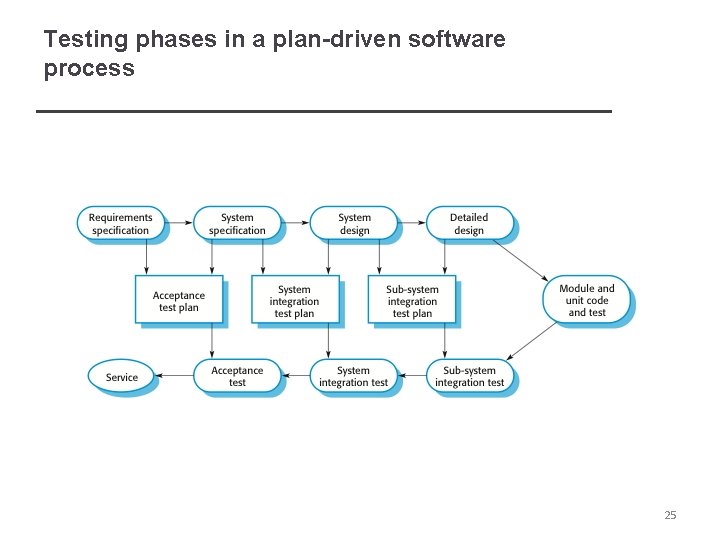 Testing phases in a plan-driven software process

Requirements specification

System specification

System design

Detailed design

Acceptance test plan

System integration test plan

Sub-system integration test plan

Module and unit code and test

Service

Acceptance test

System integration test

Sub-system integration test

25